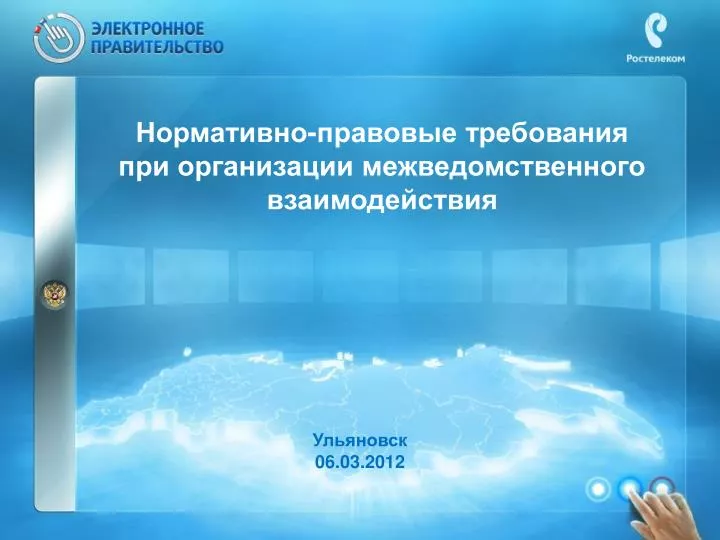 ЭЛЕКТРОННОЕ ПРАВИТЕЛЬСТВО

Ростелеком

Нормативно-правовые требования при организации межведомственного взаимодействия

Ульяновск
06.03.2012